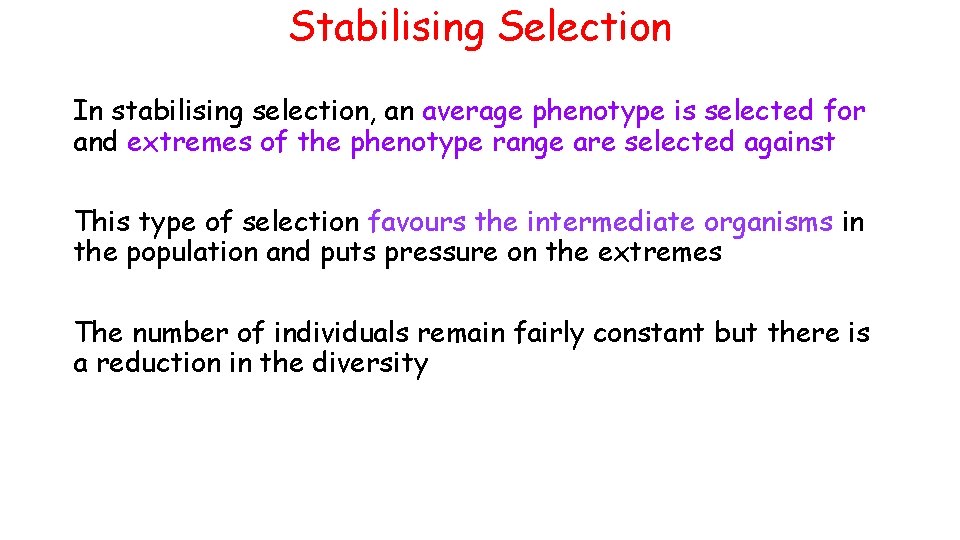 Stabilising Selection

In stabilising selection, an average phenotype is selected for and extremes of the phenotype range are selected against

This type of selection favours the intermediate organisms in the population and puts pressure on the extremes

The number of individuals remain fairly constant but there is a reduction in the diversity